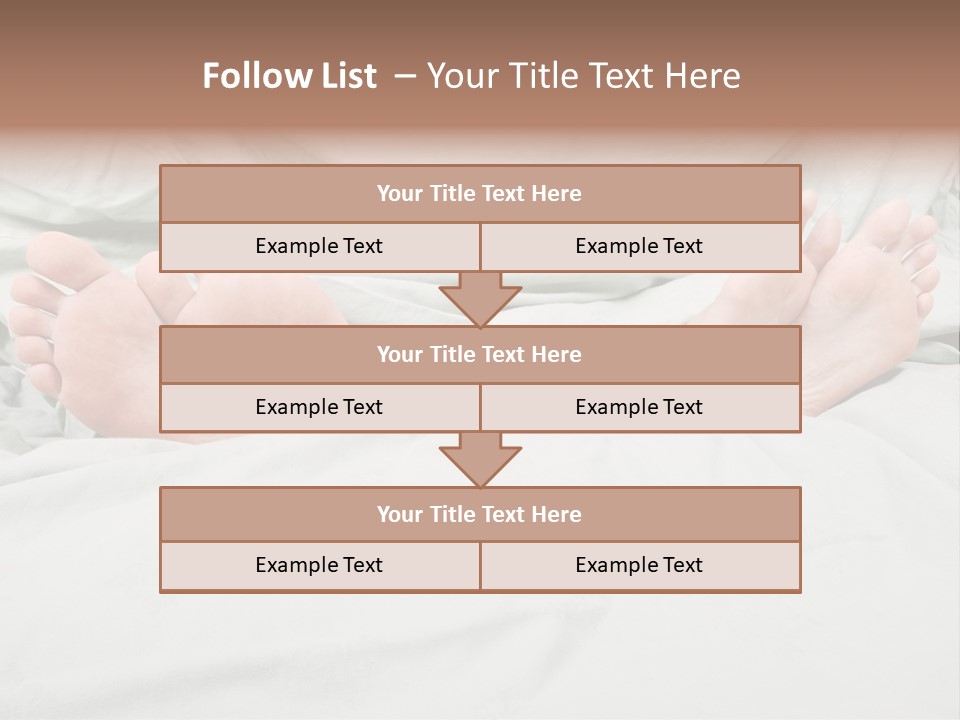 Follow List – Your Title Text Here

Your Title Text Here

Example Text

Example Text

Your Title Text Here

Example Text

Example Text

Your Title Text Here

Example Text

Example Text